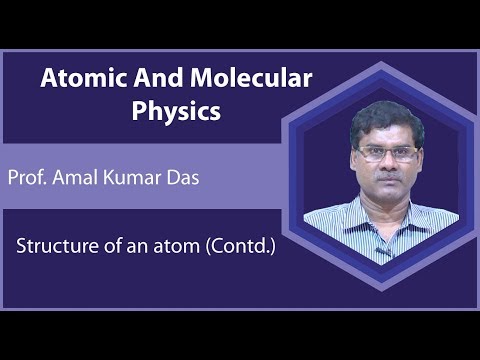 Atomic And Molecular Physics

Prof. Amal Kumar Das

Structure of an atom (Contd.)